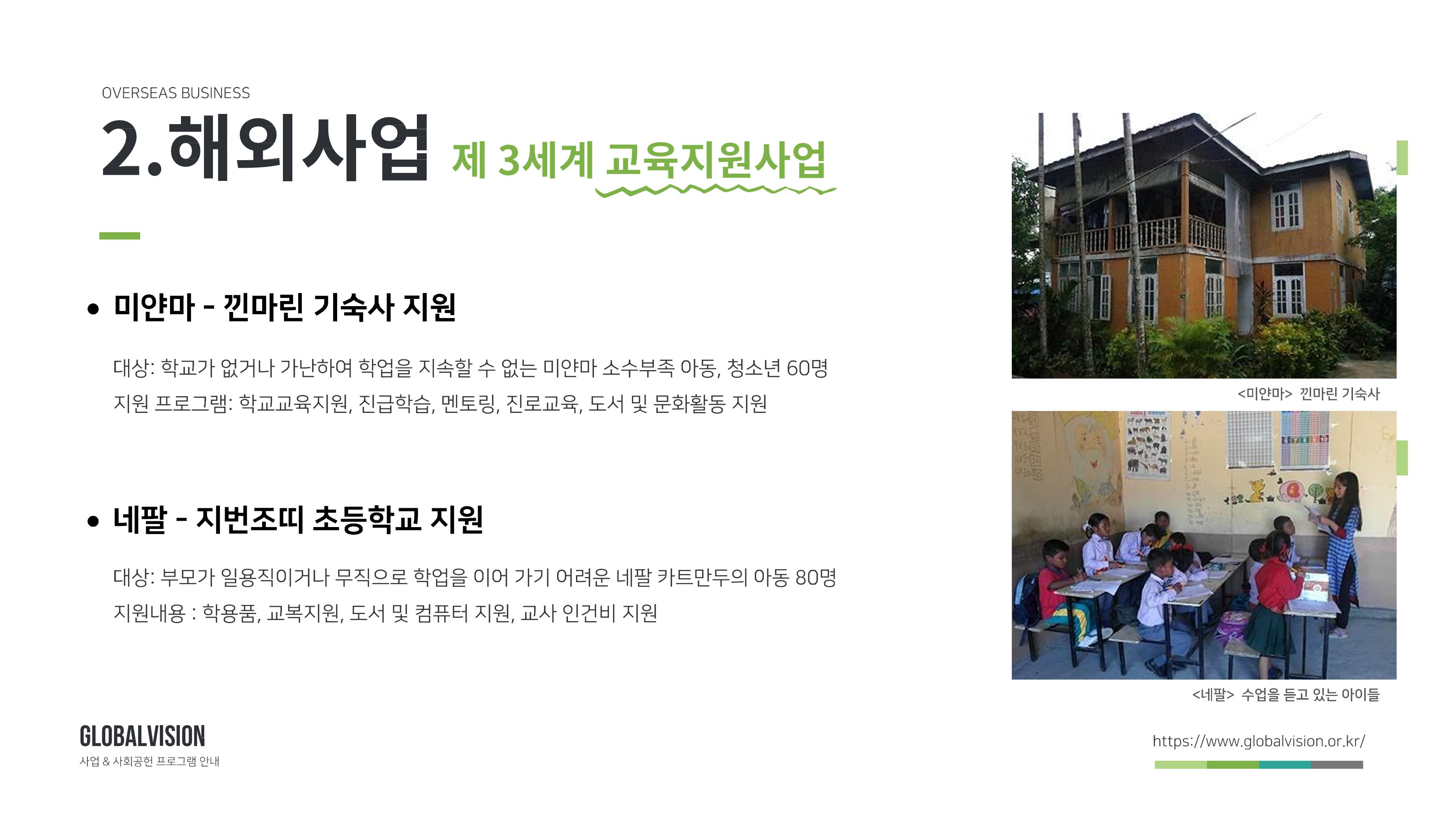 OVERSEAS BUSINESS

2.해외사업 제 3세계 교육지원사업

• 미얀마 - 낀마린 기숙사 지원

대상: 학교가 없거나 가난하여 학업을 지속할 수 없는 미얀마 소수부족 아동, 청소년 60명
지원 프로그램: 학교교육지원, 진급학습, 멘토링, 진로교육, 도서 및 문화활동 지원

• 네팔 - 지번조띠 초등학교 지원

대상: 부모가 일용직이거나 무직으로 학업을 이어 가기 어려운 네팔 카트만두의 아동 80명
지원내용 : 학용품, 교복지원, 도서 및 컴퓨터 지원, 교사 인건비 지원

<미얀마> 낀마린 기숙사

<네팔> 수업을 듣고 있는 아이들

GLOBALVISION
사업 & 사회공헌 프로그램 안내

https://www.globalvision.or.kr/